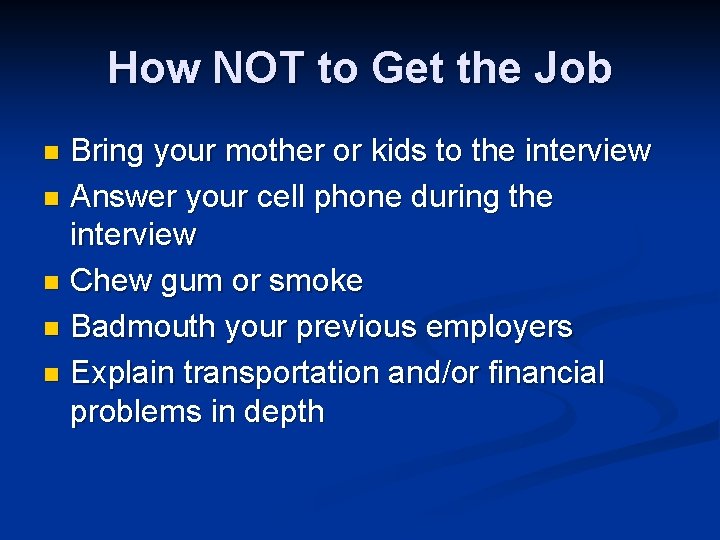 How NOT to Get the Job

- Bring your mother or kids to the interview
- Answer your cell phone during the interview
- Chew gum or smoke
- Badmouth your previous employers
- Explain transportation and/or financial problems in depth